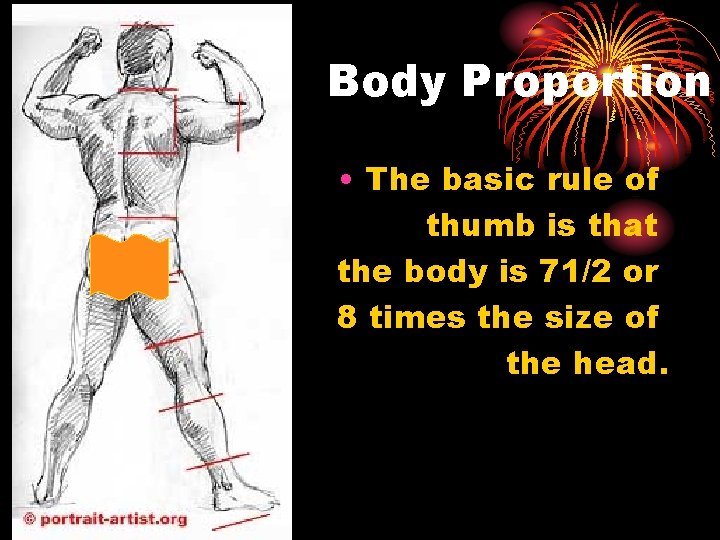 Body Proportion

• The basic rule of thumb is that the body is 71/2 or 8 times the size of the head.

© portrait-artist.org